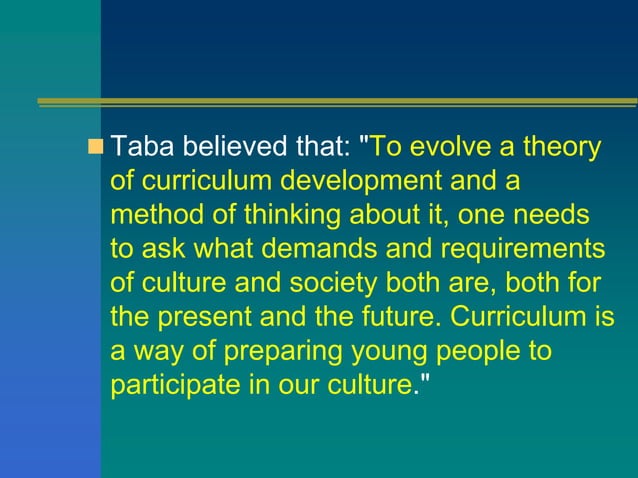 Taba believed that: "To evolve a theory of curriculum development and a method of thinking about it, one needs to ask what demands and requirements of culture and society both are, both for the present and the future. Curriculum is a way of preparing young people to participate in our culture."